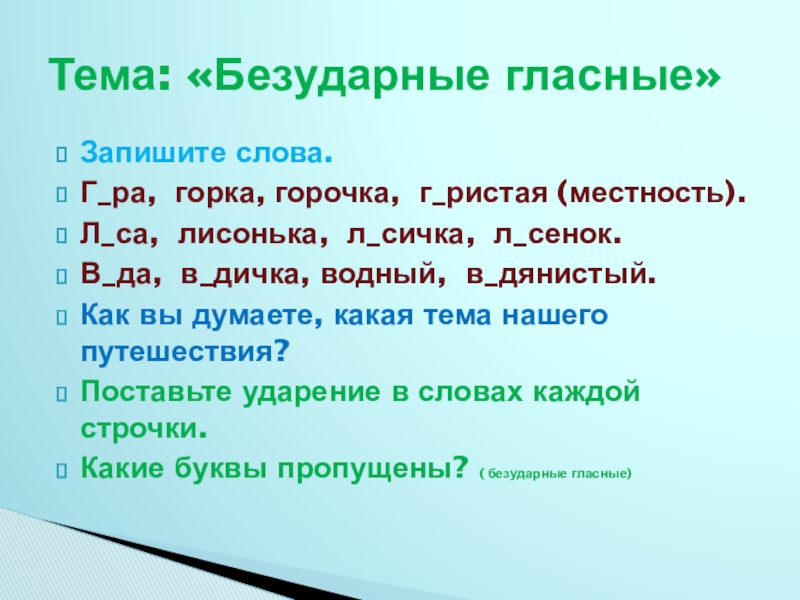 Тема: «Безударные гласные»

Запишите слова.

Г_ра, горка, горочка, г_ристая (местность).

Л_са, лисонька, л_сичка, л_сенок.

В_да, в_дичка, водный, в_дянистый.

Как вы думаете, какая тема нашего путешествия?

Поставьте ударение в словах каждой строчки.

Какие буквы пропущены? ( безударные гласные)